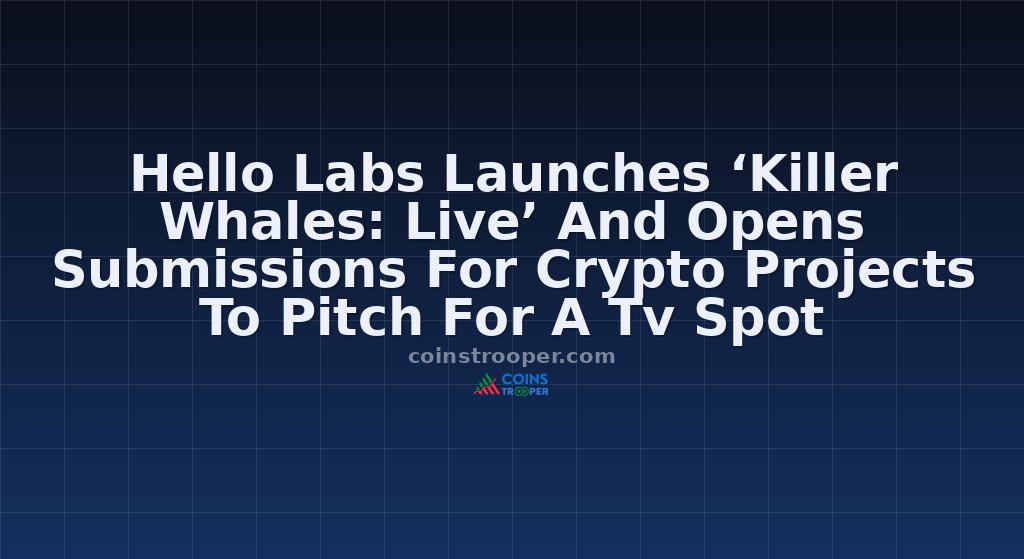 Hello Labs Launches ‘Killer Whales: Live’ And Opens Submissions For Crypto Projects To Pitch For A Tv Spot

coinstrooper.com

COINS TROOPER